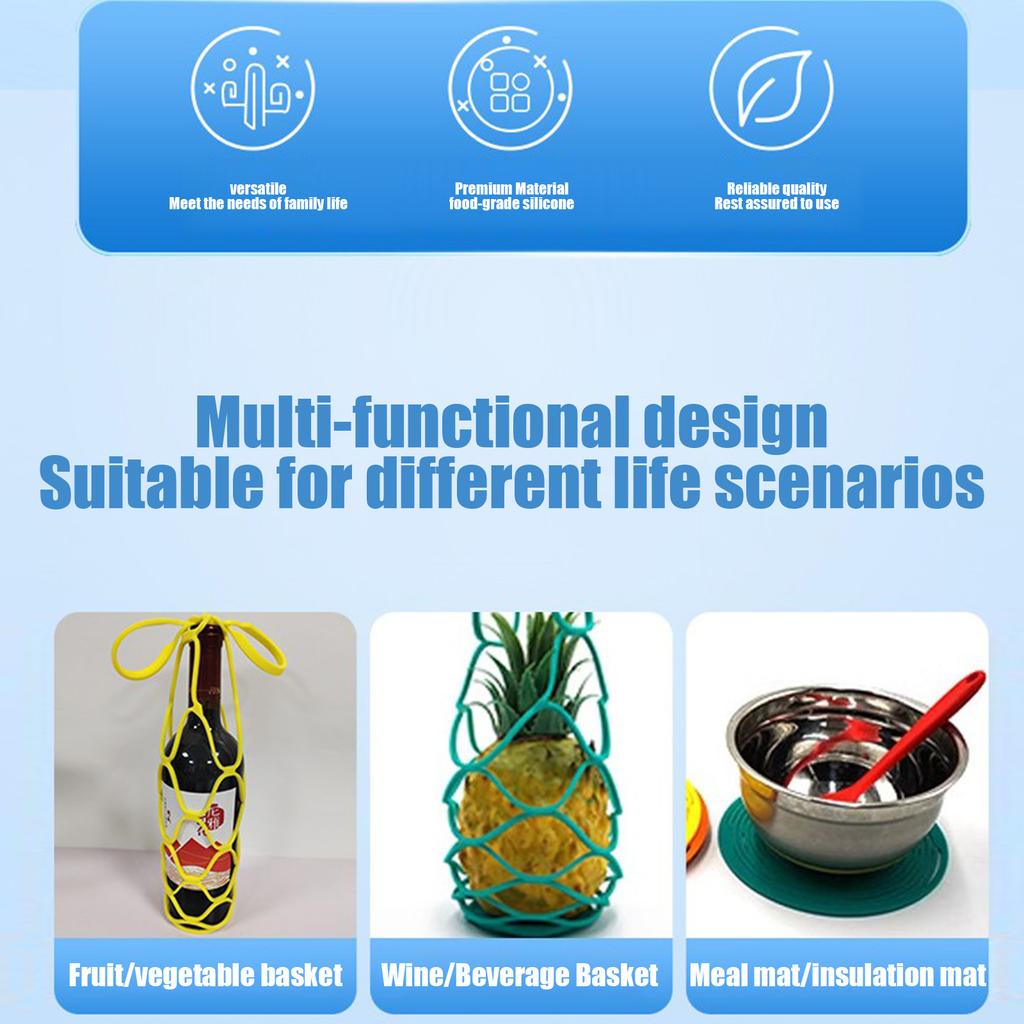 versatile
Meet the needs of family life

Premium Material
food-grade silicone

Reliable quality
Rest assured to use

Multi-functional design
Suitable for different life scenarios

Fruit/vegetable basket

Wine/Beverage Basket

Meal mat/insulation mat